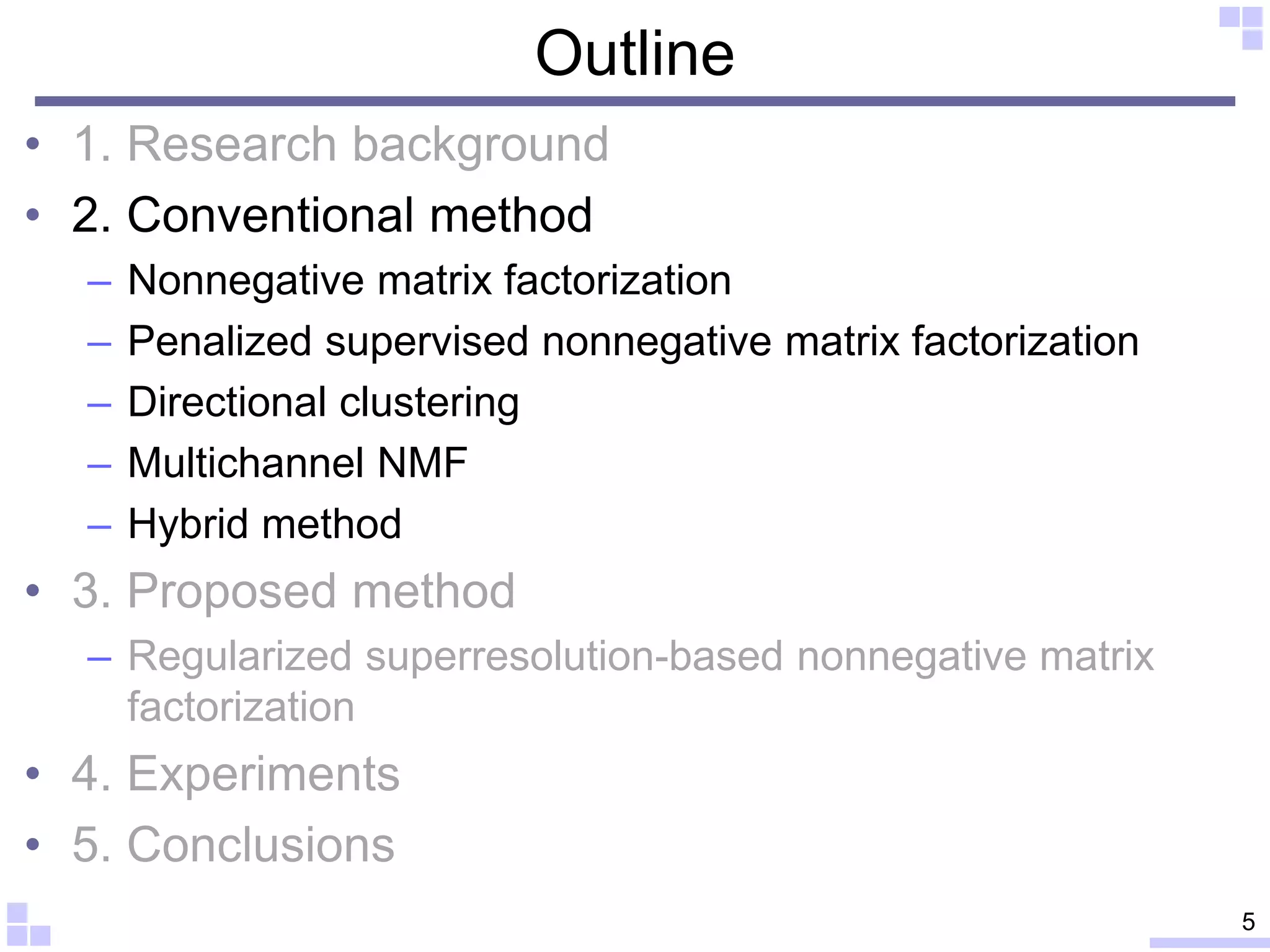 Outline

• 1. Research background
• 2. Conventional method
– Nonnegative matrix factorization
– Penalized supervised nonnegative matrix factorization
– Directional clustering
– Multichannel NMF
– Hybrid method
• 3. Proposed method
– Regularized superresolution-based nonnegative matrix factorization
• 4. Experiments
• 5. Conclusions

5